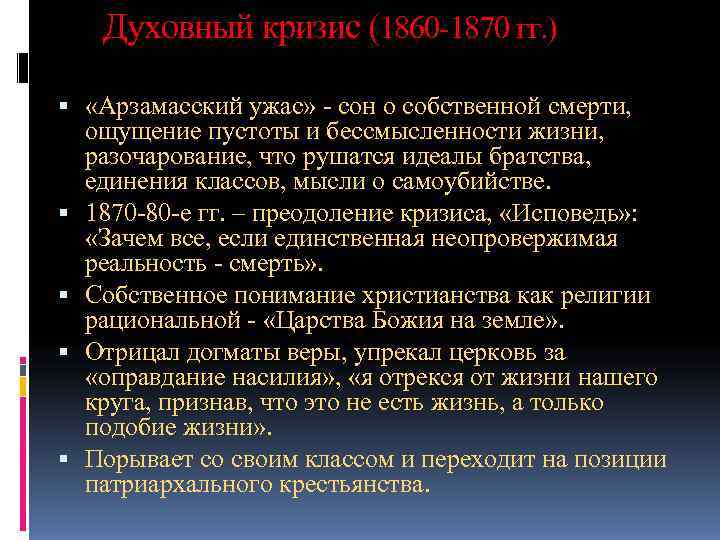 Духовный кризис (1860-1870 гг.)

▪ «Арзамасский ужас» - сон о собственной смерти, ощущение пустоты и бессмысленности жизни, разочарование, что рушатся идеалы братства, единения классов, мысли о самоубийстве.

▪ 1870-80-е гг. – преодоление кризиса, «Исповедь»: «Зачем все, если единственная неопровержимая реальность - смерть».

▪ Собственное понимание христианства как религии рациональной - «Царства Божия на земле».

▪ Отрицал догматы веры, упрекал церковь за «оправдание насилия», «я отрекся от жизни нашего круга, признав, что это не есть жизнь, а только подобие жизни».

▪ Порывает со своим классом и переходит на позиции патриархального крестьянства.